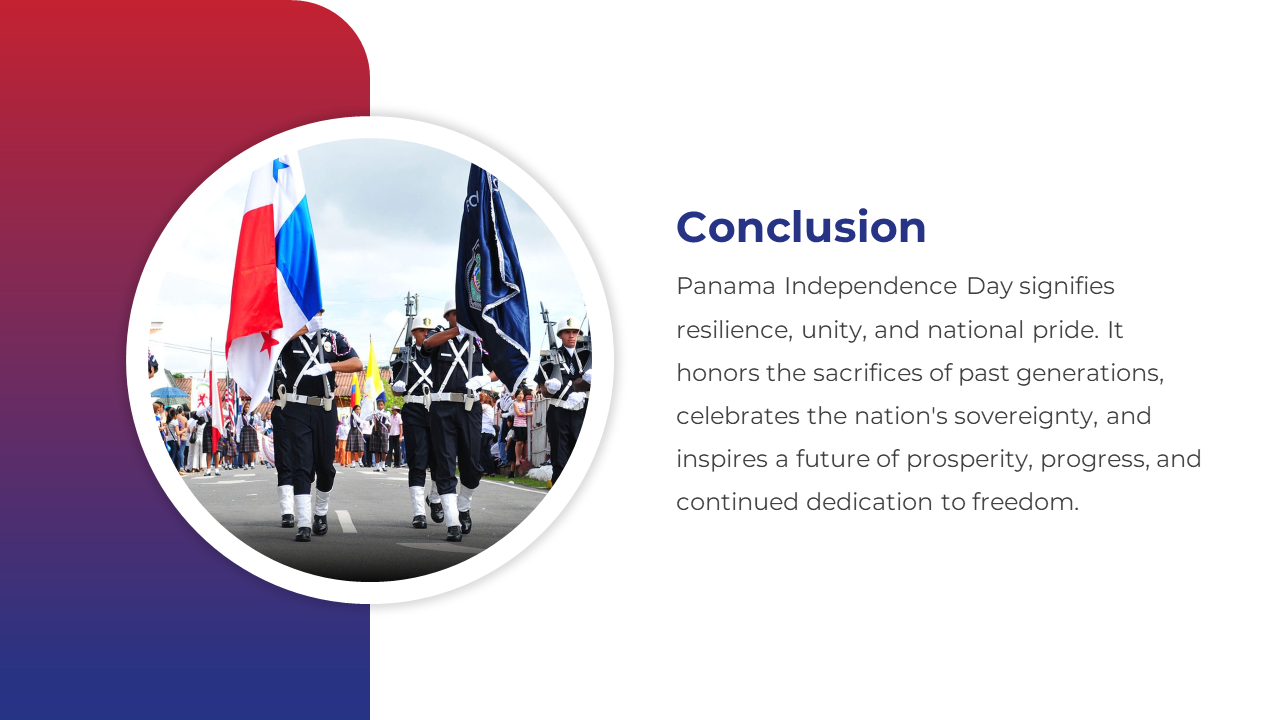 Conclusion

Panama Independence Day signifies resilience, unity, and national pride. It honors the sacrifices of past generations, celebrates the nation's sovereignty, and inspires a future of prosperity, progress, and continued dedication to freedom.